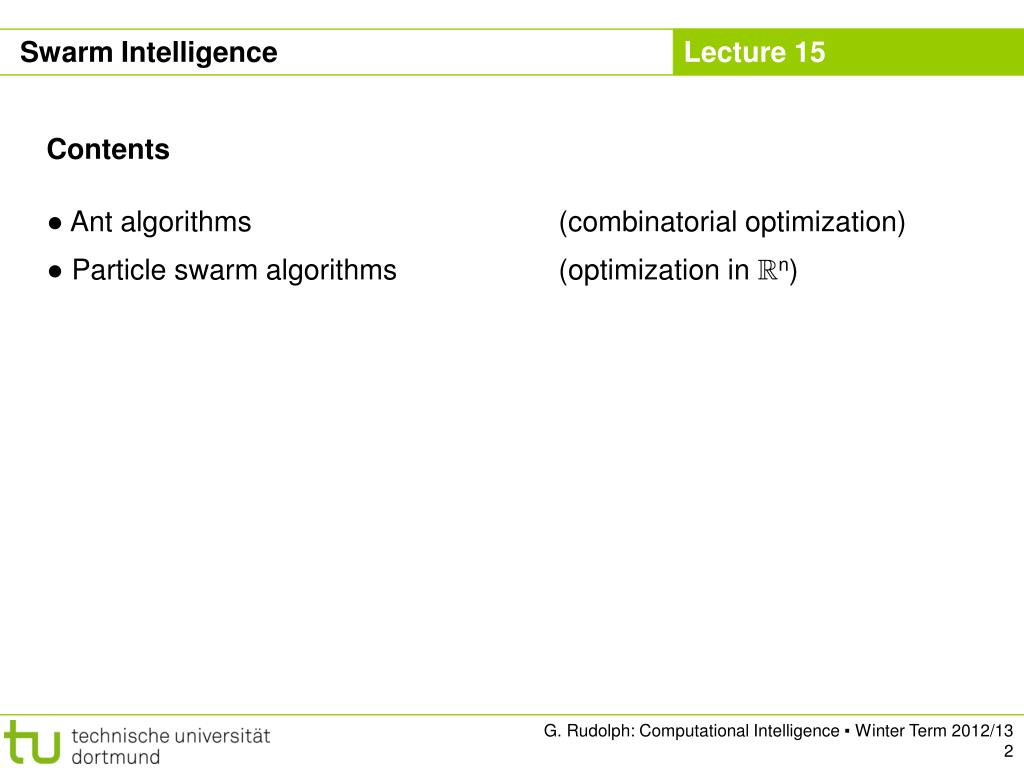 Swarm Intelligence

Lecture 15

Contents

● Ant algorithms (combinatorial optimization)

● Particle swarm algorithms (optimization in $\mathbb{R}^n$)

tu technische universität dortmund

G. Rudolph: Computational Intelligence ▪ Winter Term 2012/13

2